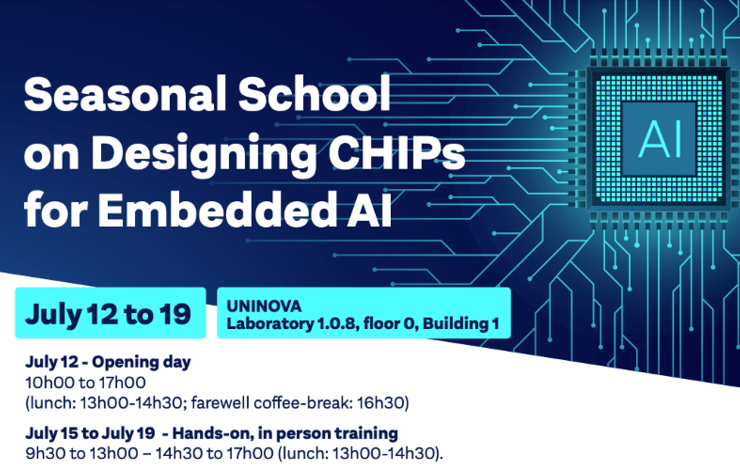 Seasonal School on Designing CHIPs for Embedded AI

AI

July 12 to 19

UNINOVA
Laboratory 1.0.8, floor 0, Building 1

July 12 - Opening day
10h00 to 17h00
(lunch: 13h00-14h30; farewell coffee-break: 16h30)

July 15 to July 19 - Hands-on, in person training
9h30 to 13h00 – 14h30 to 17h00 (lunch: 13h00-14h30).